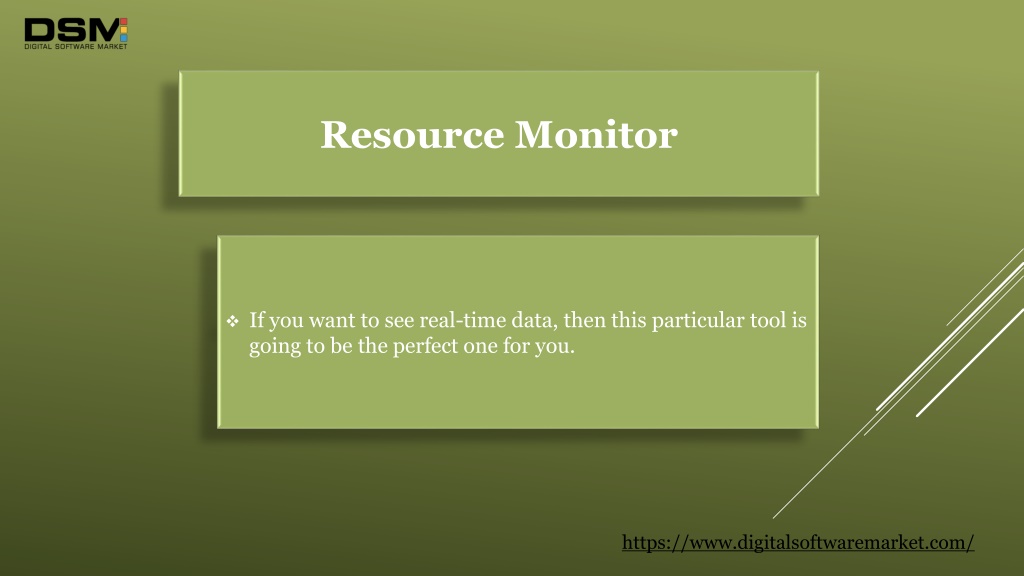 DSM
DIGITAL SOFTWARE MARKET

Resource Monitor

❖ If you want to see real-time data, then this particular tool is going to be the perfect one for you.

https://www.digitalsoftwaremarket.com/